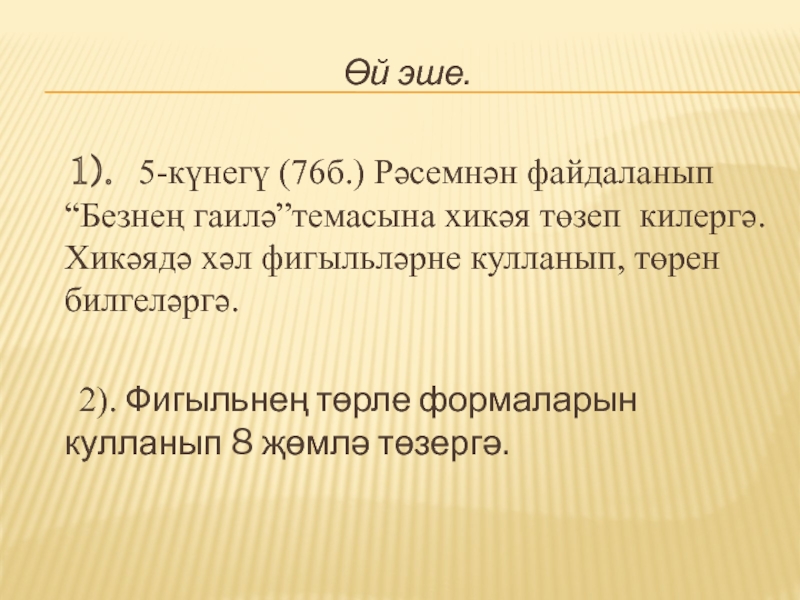 Өй эше.

1). 5-күнегү (76б.) Рәсемнән файдаланып “Безнең гаилә”темасына хикәя төзеп килергә. Хикәядә хәл фигыльләрне кулланып, төрен билгеләргә.

2). Фигыльнең төрле формаларын кулланып 8 җөмлә төзергә.